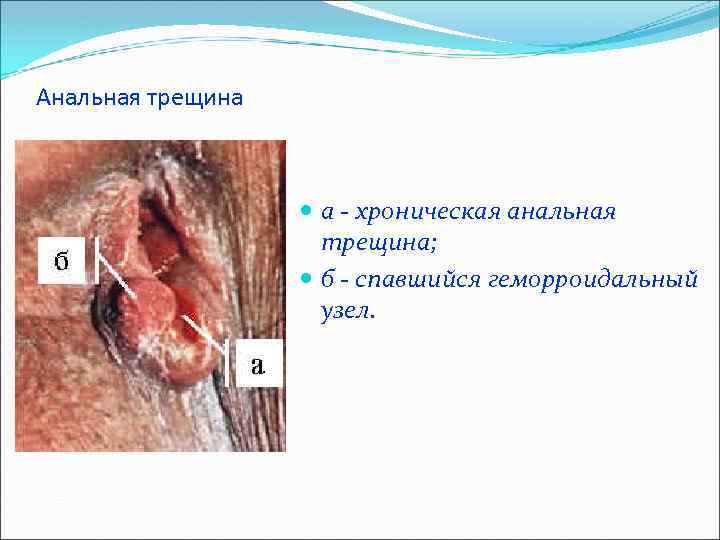 Анальная трещина

б

а

а - хроническая анальная трещина;

б - спавшийся геморроидальный узел.